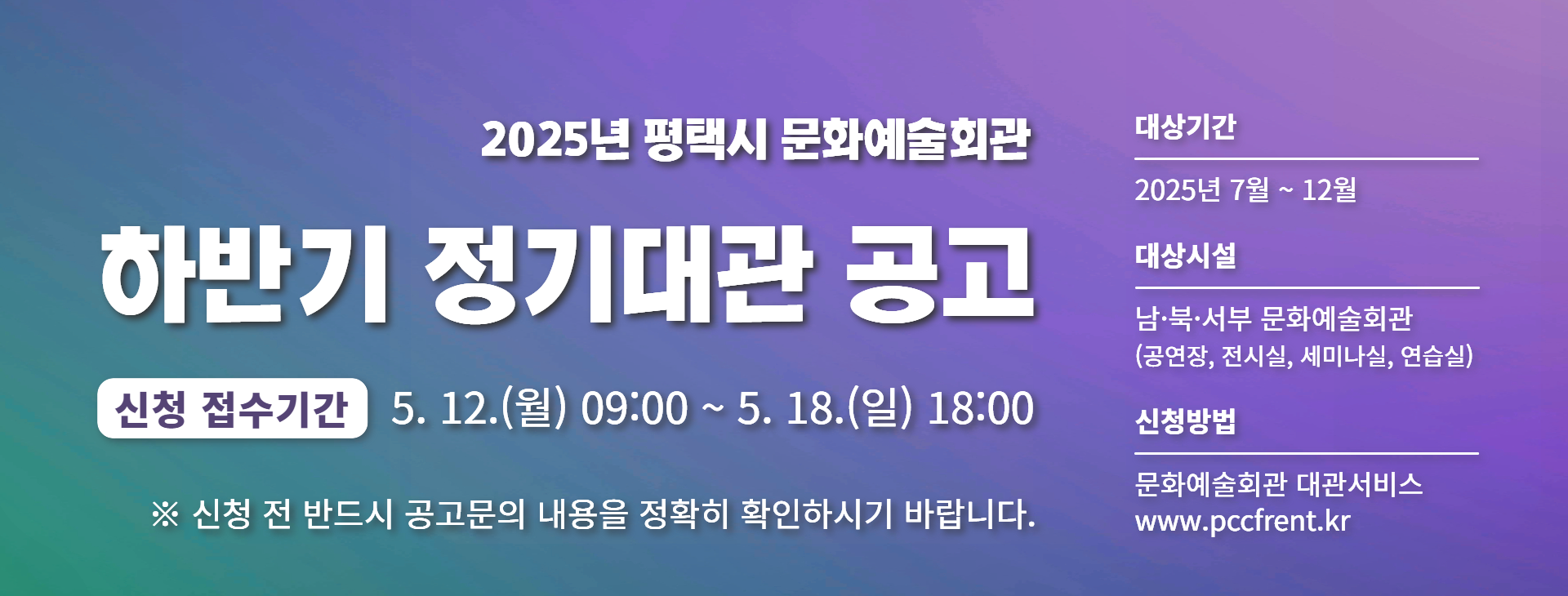 2025년 평택시 문화예술회관

하반기 정기대관 공고

신청 접수기간 5. 12.(월) 09:00 ~ 5. 18.(일) 18:00

※ 신청 전 반드시 공고문의 내용을 정확히 확인하시기 바랍니다.

대상기간

2025년 7월 ~ 12월

대상시설

남·북·서부 문화예술회관
(공연장, 전시실, 세미나실, 연습실)

신청방법

문화예술회관 대관서비스
www.pccfrent.kr